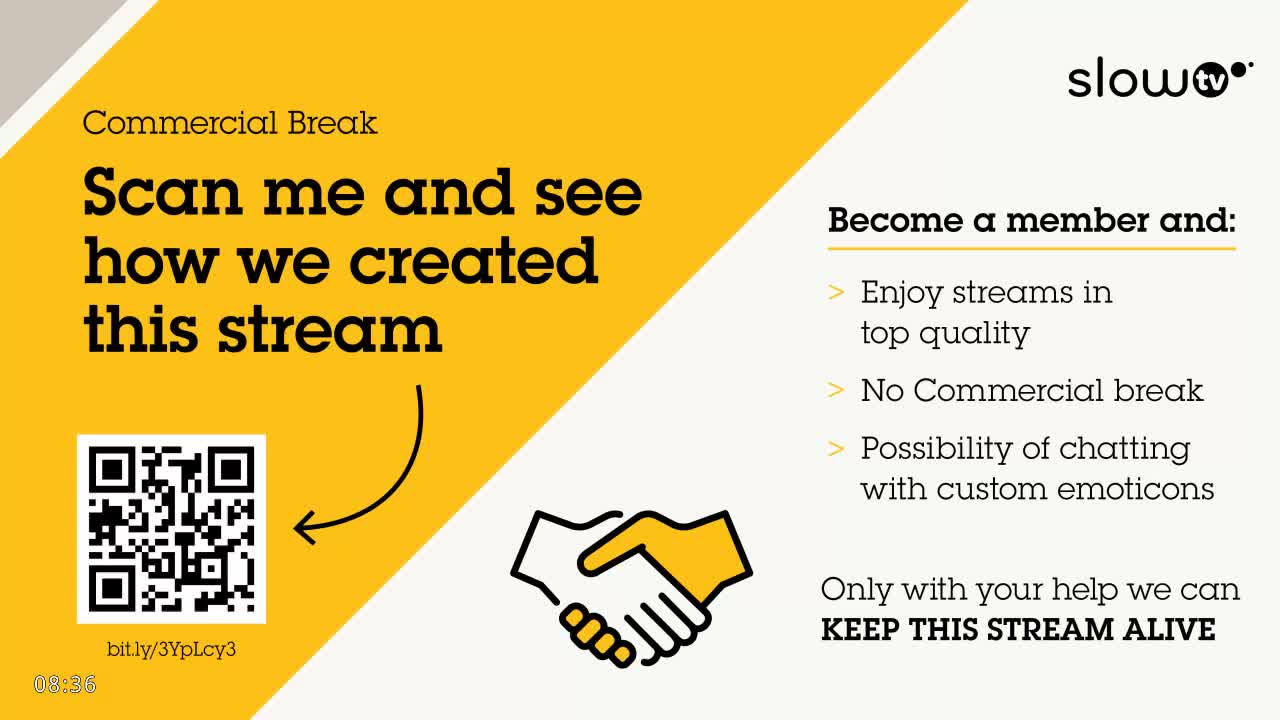 slow tv

Commercial Break

Scan me and see how we created this stream

bit.ly/3YpLcy3

08:36

Become a member and:

> Enjoy streams in top quality

> No Commercial break

> Possibility of chatting with custom emoticons

Only with your help we can
KEEP THIS STREAM ALIVE